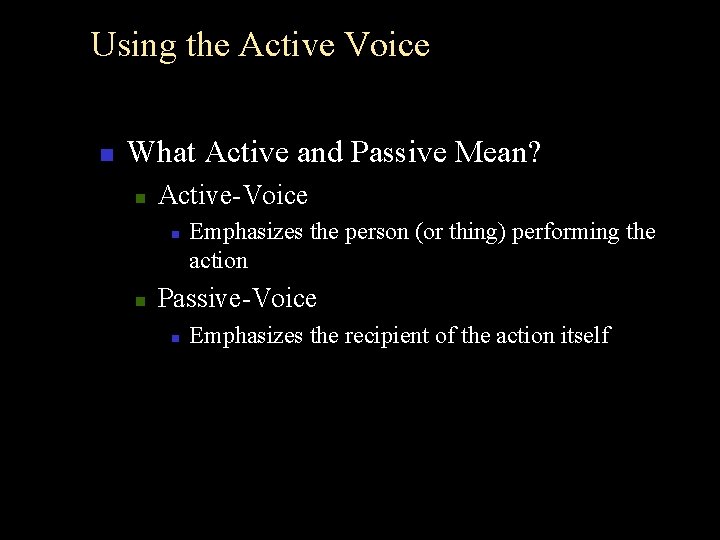 Using the Active Voice

- What Active and Passive Mean?
  - Active-Voice
    - Emphasizes the person (or thing) performing the action
  - Passive-Voice
    - Emphasizes the recipient of the action itself